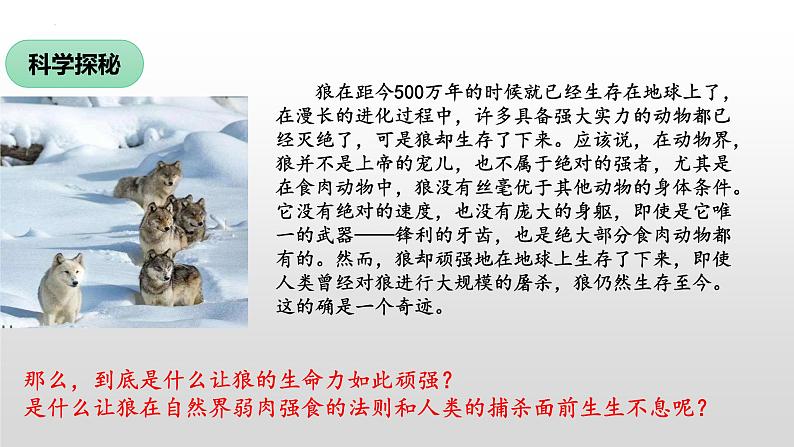 科学探秘

狼在距今500万年的时候就已经生存在地球上了，在漫长的进化过程中，许多具备强大实力的动物都已经灭绝了，可是狼却生存了下来。应该说，在动物界，狼并不是上帝的宠儿，也不属于绝对的强者，尤其是在食肉动物中，狼没有丝毫优于其他动物的身体条件。它没有绝对的速度，也没有庞大的身躯，即使是它唯一的武器——锋利的牙齿，也是绝大部分食肉动物都有的。然而，狼却顽强地在地球上生存了下来，即使人类曾经对狼进行大规模的屠杀，狼仍然生存至今。这的确是一个奇迹。

那么，到底是什么让狼的生命力如此顽强？
是什么让狼在自然界弱肉强食的法则和人类的捕杀面前生生不息呢？